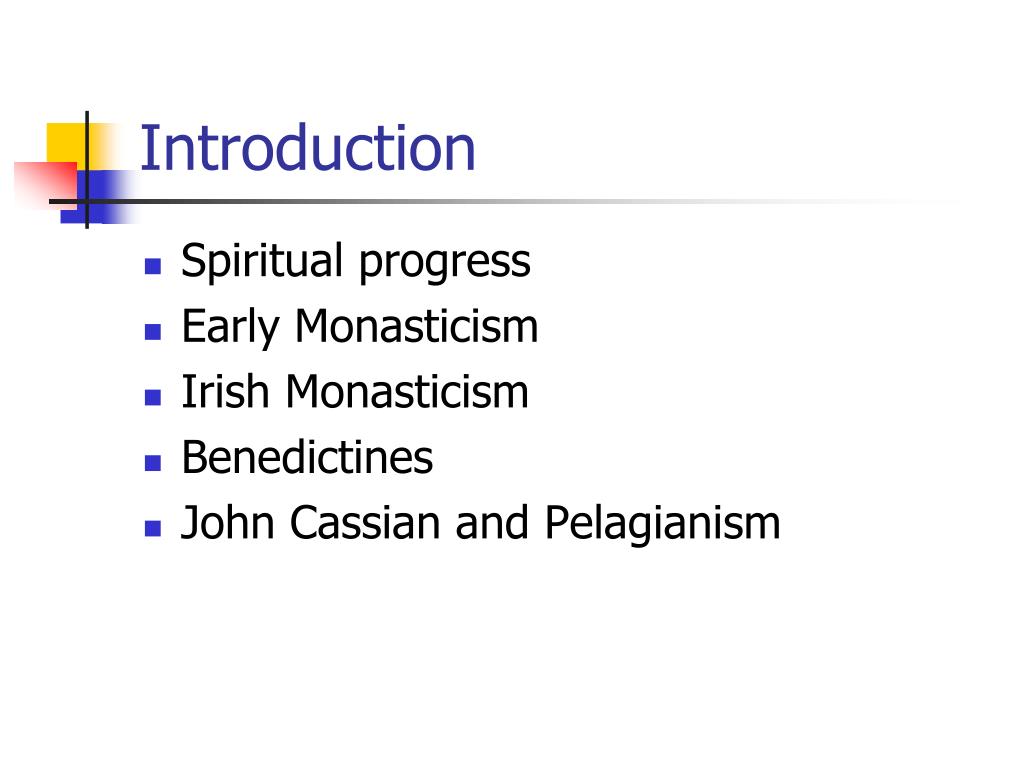 Introduction

- Spiritual progress
- Early Monasticism
- Irish Monasticism
- Benedictines
- John Cassian and Pelagianism